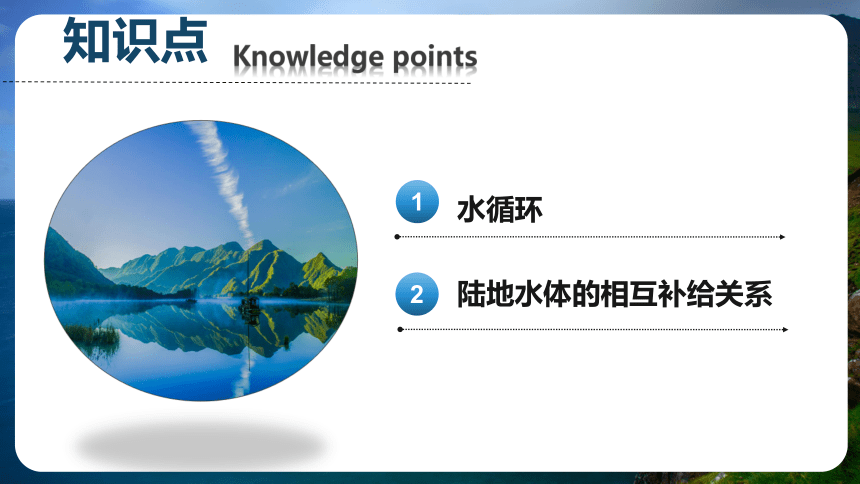 知识点 Knowledge points

1 水循环

2 陆地水体的相互补给关系